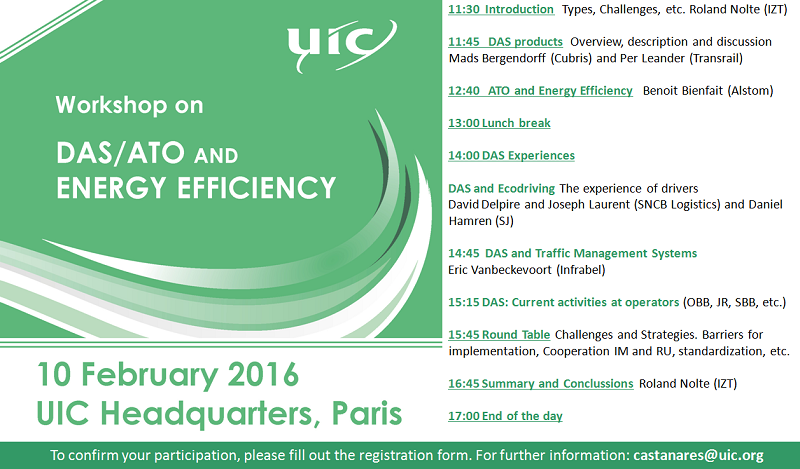 UIC

Workshop on

DAS/ATO AND ENERGY EFFICIENCY

10 February 2016
UIC Headquarters, Paris

11:30 Introduction Types, Challenges, etc. Roland Nolte (IZT)

11:45 DAS products Overview, description and discussion Mads Bergendorff (Cubris) and Per Leander (Transrail)

12:40 ATO and Energy Efficiency Benoit Bienfait (Alstom)

13:00 Lunch break

14:00 DAS Experiences

DAS and Ecodriving The experience of drivers David Delpire and Joseph Laurent (SNCB Logistics) and Daniel Hamren (SJ)

14:45 DAS and Traffic Management Systems Eric Vanbeckevoort (Infrabel)

15:15 DAS: Current activities at operators (OBB, JR, SBB, etc.)

15:45 Round Table Challenges and Strategies. Barriers for implementation, Cooperation IM and RU, standardization, etc.

16:45 Summary and Conclussions Roland Nolte (IZT)

17:00 End of the day

To confirm your participation, please fill out the registration form. For further information: castanares@uic.org